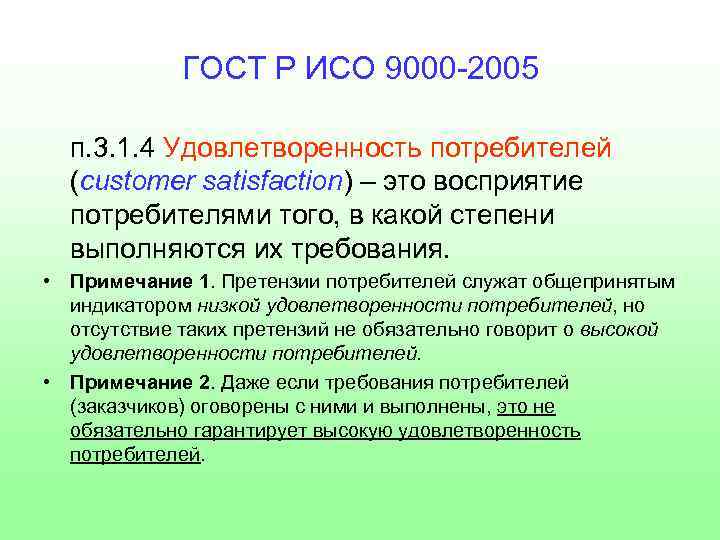 ГОСТ Р ИСО 9000-2005

п.3.1.4 Удовлетворенность потребителей (customer satisfaction) – это восприятие потребителями того, в какой степени выполняются их требования.

• Примечание 1. Претензии потребителей служат общепринятым индикатором низкой удовлетворенности потребителей, но отсутствие таких претензий не обязательно говорит о высокой удовлетворенности потребителей.

• Примечание 2. Даже если требования потребителей (заказчиков) оговорены с ними и выполнены, это не обязательно гарантирует высокую удовлетворенность потребителей.